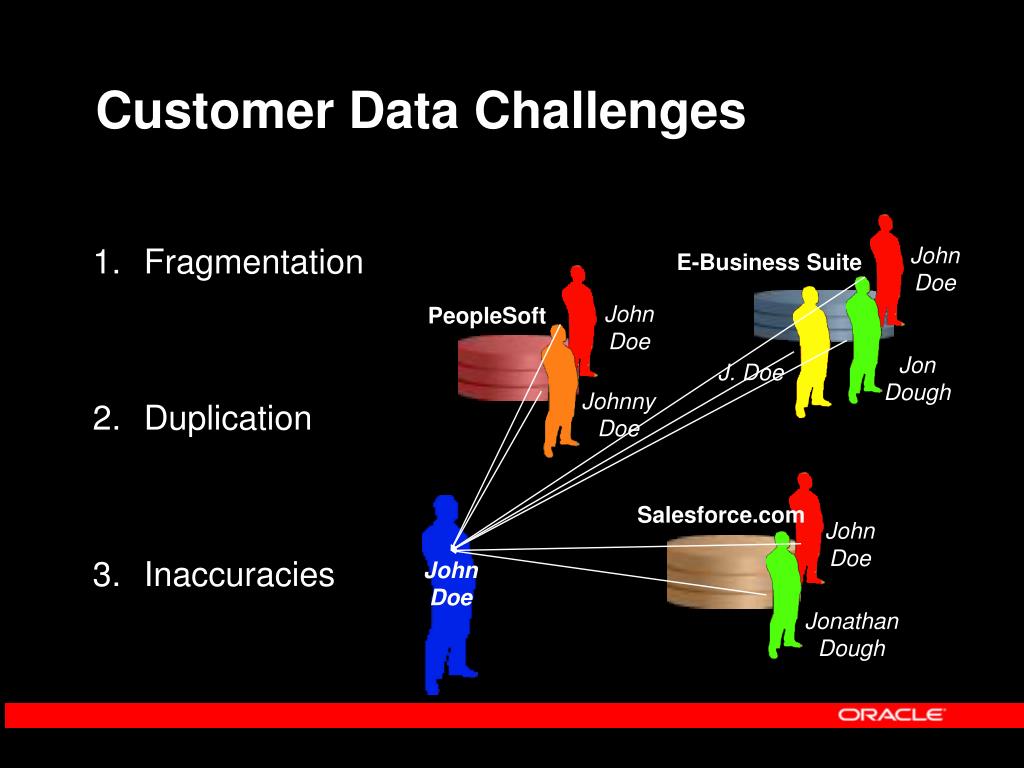 Customer Data Challenges

1. Fragmentation

2. Duplication

3. Inaccuracies

PeopleSoft

John Doe

Johnny Doe

E-Business Suite

John Doe

J. Doe

Jon Dough

Salesforce.com

John Doe

Jonathan Dough

John Doe

ORACLE